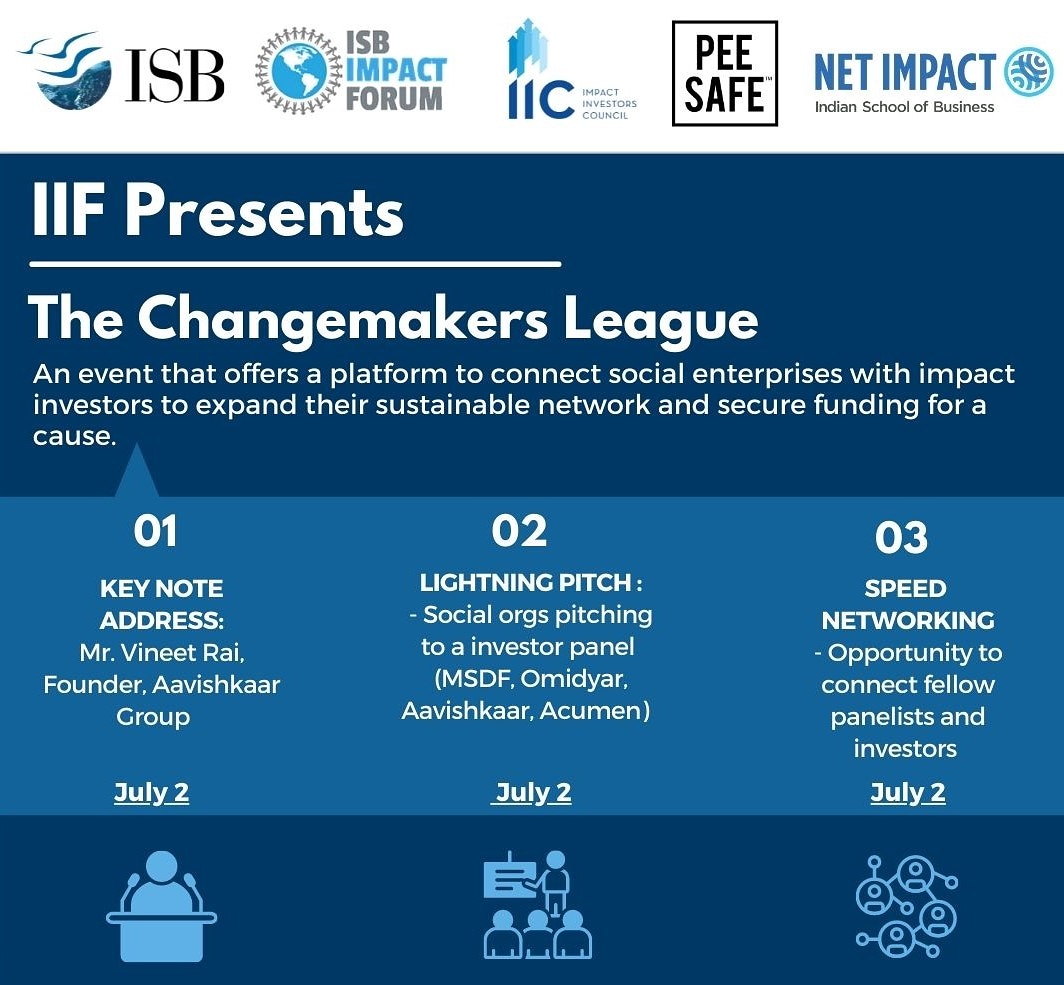 ISB

ISB IMPACT FORUM

IIC IMPACT INVESTORS COUNCIL

PEE SAFE™

NET IMPACT
Indian School of Business

IIF Presents

The Changemakers League

An event that offers a platform to connect social enterprises with impact investors to expand their sustainable network and secure funding for a cause.

01

KEY NOTE ADDRESS:
Mr. Vineet Rai, Founder, Aavishkaar Group

July 2

02

LIGHTNING PITCH :
- Social orgs pitching to a investor panel (MSDF, Omidyar, Aavishkaar, Acumen)

July 2

03

SPEED NETWORKING
- Opportunity to connect fellow panelists and investors

July 2